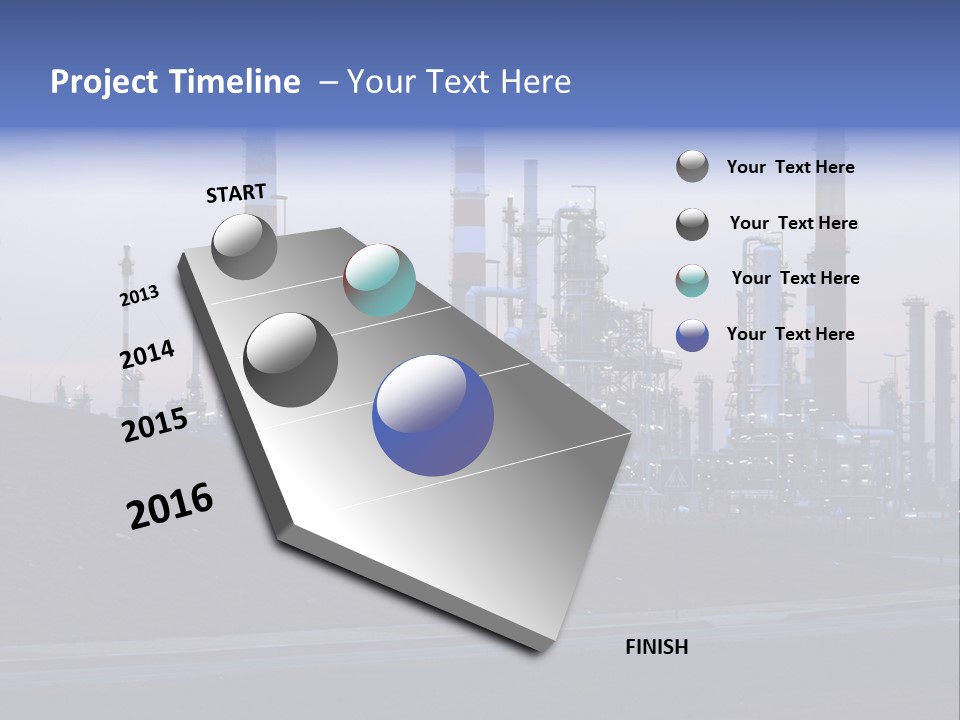 Project Timeline – Your Text Here

START

2013

2014

2015

2016

FINISH

Your Text Here

Your Text Here

Your Text Here

Your Text Here